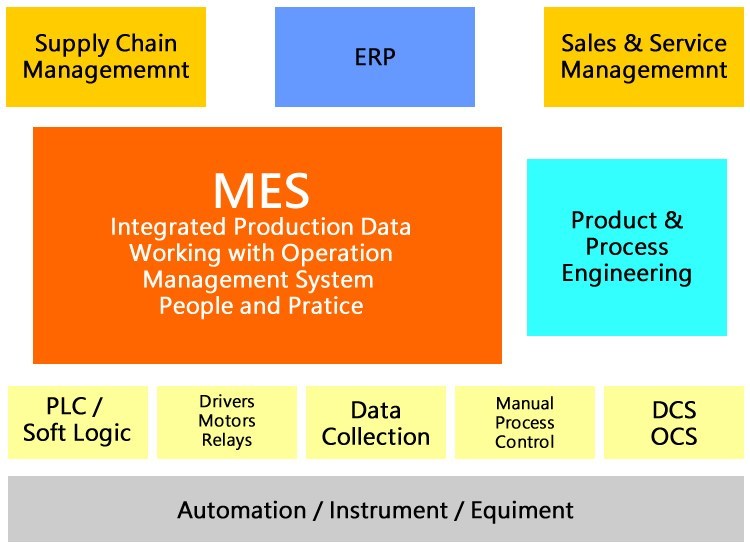 Supply Chain Managememnt

ERP

Sales & Service Managememnt

MES
Integrated Production Data
Working with Operation
Management System
People and Pratice

Product & Process Engineering

PLC / Soft Logic

Drivers Motors Relays

Data Collection

Manual Process Control

DCS OCS

Automation / Instrument / Equiment